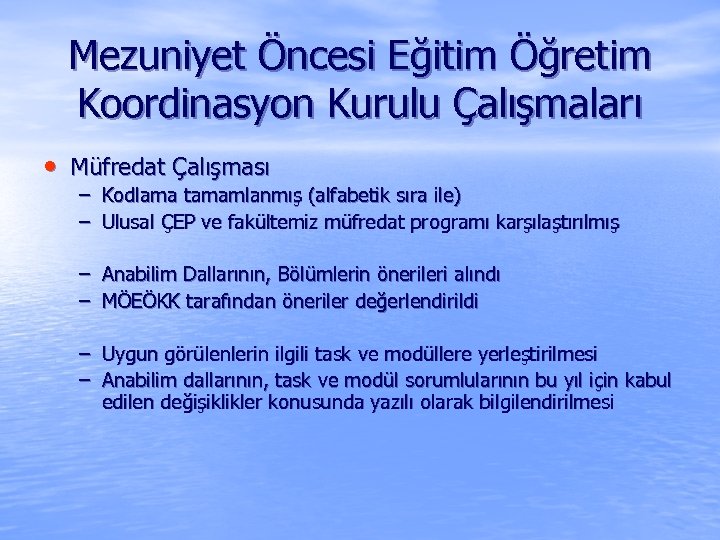 Mezuniyet Öncesi Eğitim Öğretim Koordinasyon Kurulu Çalışmaları

• Müfredat Çalışması
– Kodlama tamamlanmış (alfabetik sıra ile)
– Ulusal ÇEP ve fakültemiz müfredat programı karşılaştırılmış

– Anabilim Dallarının, Bölümlerin önerileri alındı
– MÖEÖKK tarafından öneriler değerlendirildi

– Uygun görülenlerin ilgili task ve modüllere yerleştirilmesi
– Anabilim dallarının, task ve modül sorumlularının bu yıl için kabul edilen değişiklikler konusunda yazılı olarak bilgilendirilmesi